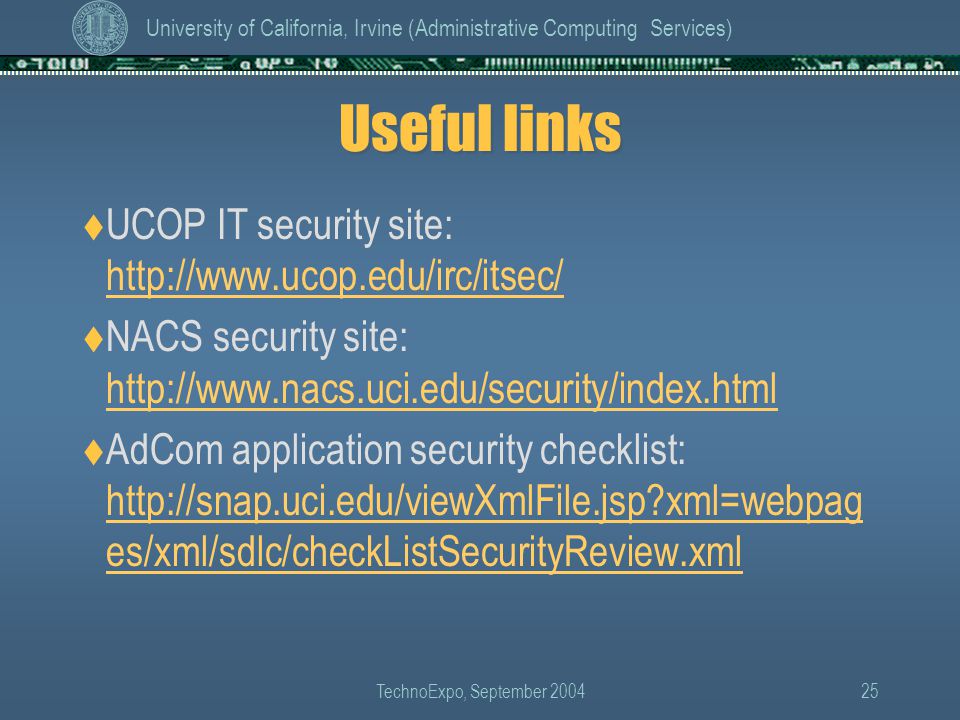 University of California, Irvine (Administrative Computing Services)

Useful links

♦UCOP IT security site: http://www.ucop.edu/irc/itsec/

♦NACS security site: http://www.nacs.uci.edu/security/index.html

♦AdCom application security checklist: http://snap.uci.edu/viewXmlFile.jsp?xml=webpages/xml/sdlc/checkListSecurityReview.xml

TechnoExpo, September 2004

25